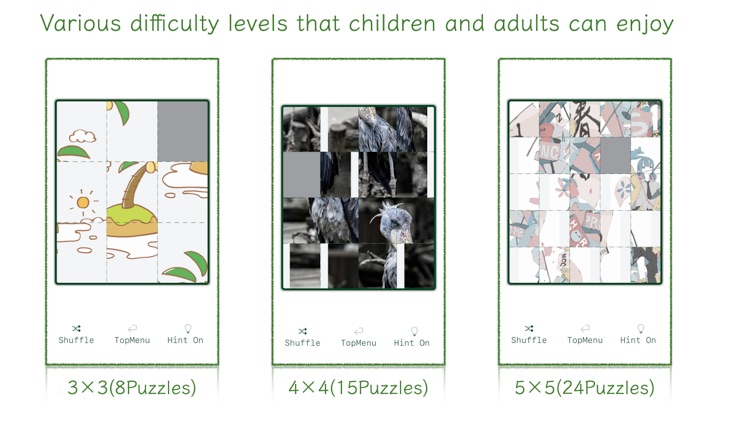 Various difficulty levels that children and adults can enjoy

Shuffle TopMenu Hint On

3×3(8Puzzles)

Shuffle TopMenu Hint On

4×4(15Puzzles)

Shuffle TopMenu Hint On

5×5(24Puzzles)